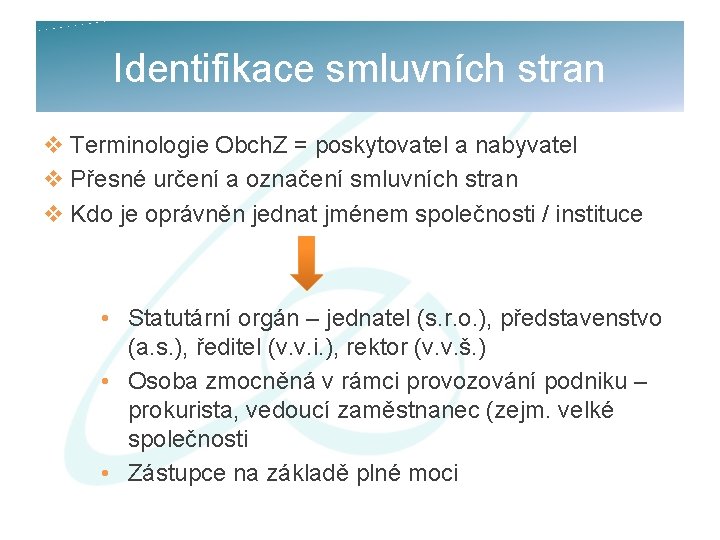 Identifikace smluvních stran

❖ Terminologie ObchZ = poskytovatel a nabyvatel
❖ Přesné určení a označení smluvních stran
❖ Kdo je oprávněn jednat jménem společnosti / instituce

• Statutární orgán – jednatel (s.r.o.), představenstvo (a.s.), ředitel (v.v.i.), rektor (v.v.š.)
• Osoba zmocněná v rámci provozování podniku – prokurista, vedoucí zaměstnanec (zejm. velké společnosti
• Zástupce na základě plné moci